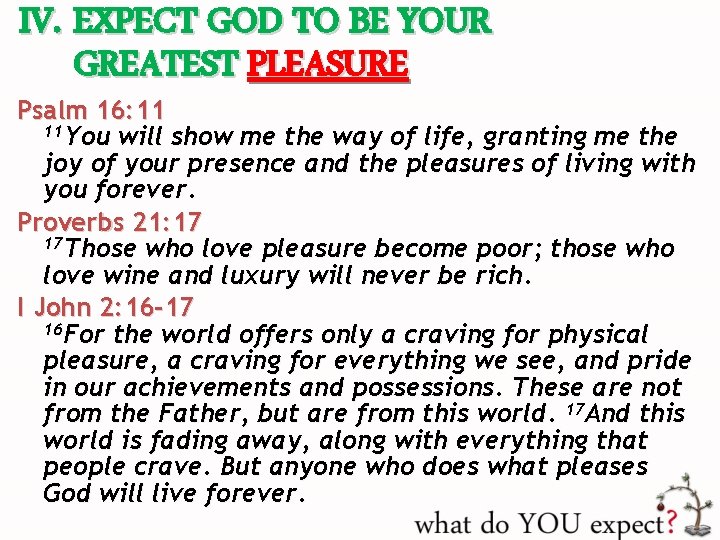 IV. EXPECT GOD TO BE YOUR GREATEST PLEASURE

Psalm 16:11
$^{11}$You will show me the way of life, granting me the joy of your presence and the pleasures of living with you forever.

Proverbs 21:17
$^{17}$Those who love pleasure become poor; those who love wine and luxury will never be rich.

I John 2:16-17
$^{16}$For the world offers only a craving for physical pleasure, a craving for everything we see, and pride in our achievements and possessions. These are not from the Father, but are from this world. $^{17}$And this world is fading away, along with everything that people crave. But anyone who does what pleases God will live forever.

what do YOU expect?